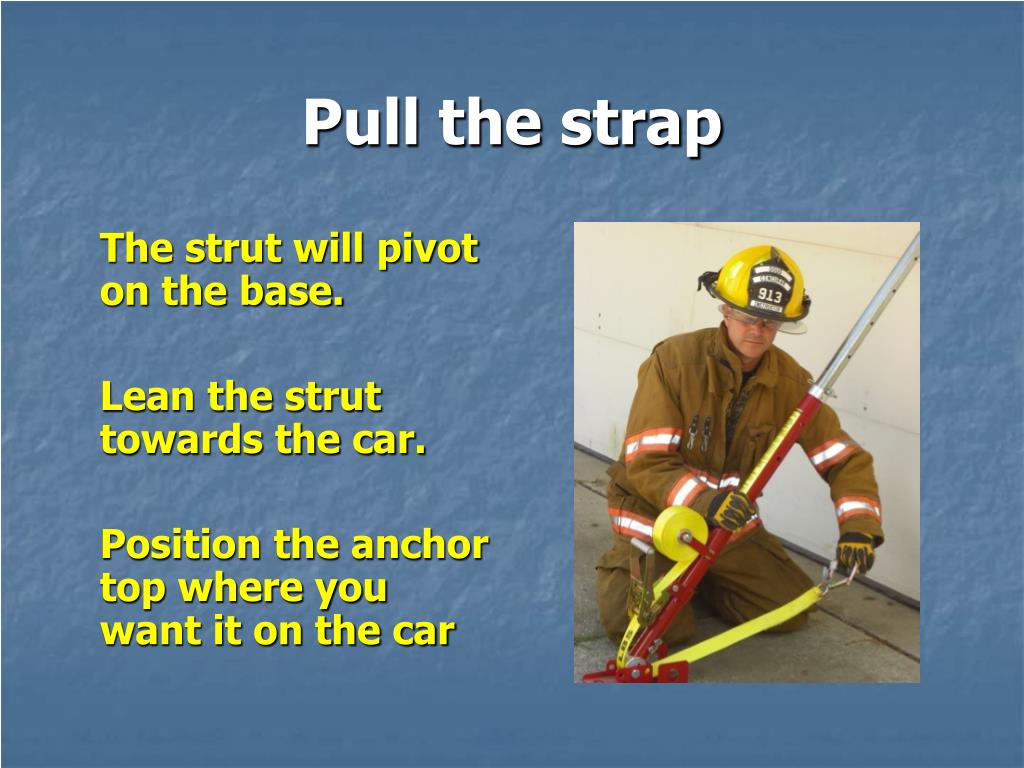 Pull the strap

The strut will pivot on the base.

Lean the strut towards the car.

Position the anchor top where you want it on the car

913